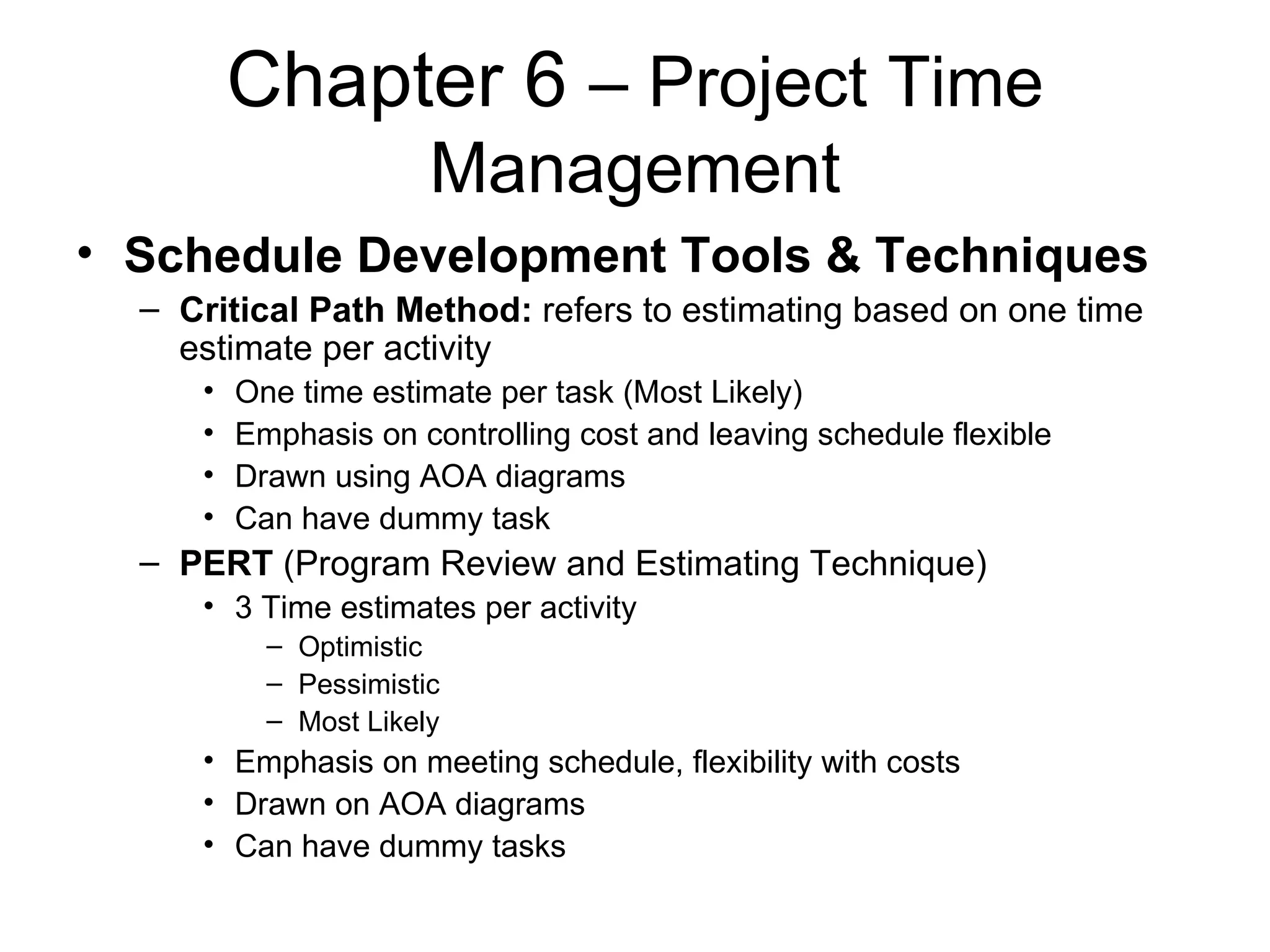 Chapter 6 – Project Time Management

• Schedule Development Tools & Techniques
– Critical Path Method: refers to estimating based on one time estimate per activity
• One time estimate per task (Most Likely)
• Emphasis on controlling cost and leaving schedule flexible
• Drawn using AOA diagrams
• Can have dummy task
– PERT (Program Review and Estimating Technique)
• 3 Time estimates per activity
– Optimistic
– Pessimistic
– Most Likely
• Emphasis on meeting schedule, flexibility with costs
• Drawn on AOA diagrams
• Can have dummy tasks